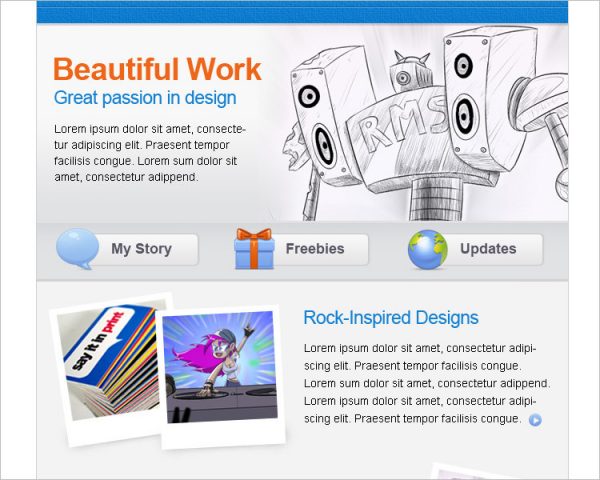 Beautiful Work
Great passion in design

Lorem ipsum dolor sit amet, consectetur adipiscing elit. Praesent tempor facilisis congue. Lorem sum dolor sit amet, consectetur adippend.

RMS

My Story
Freebies
Updates

say it in print

Rock-Inspired Designs

Lorem ipsum dolor sit amet, consectetur adipiscing elit. Praesent tempor facilisis congue. Lorem sum dolor sit amet, consectetur adippend. Lorem ipsum dolor sit amet, consectetur adipiscing elit. Praesent tempor facilisis congue.